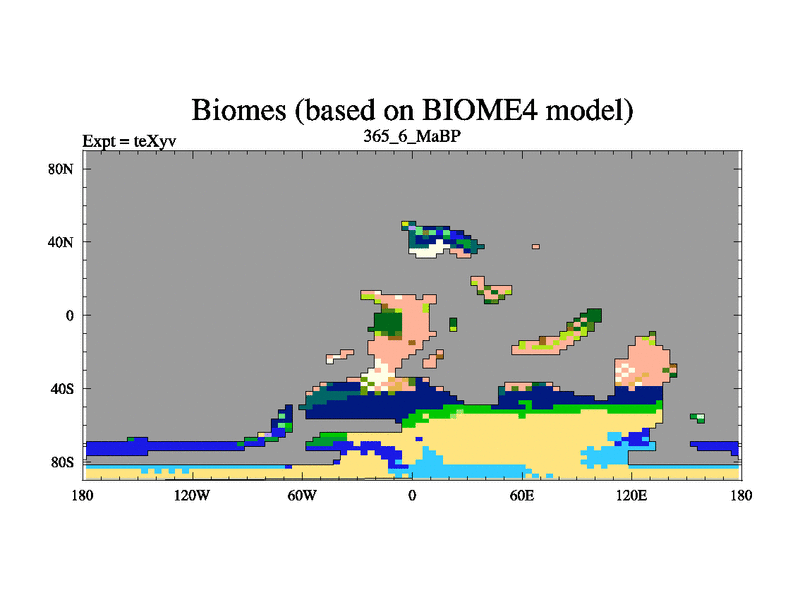 Biomes (based on BIOME4 model)

Expt = teXyv

365_6_MaBP

80N
40N
0
40S
80S

180 120W 60W 0 60E 120E 180